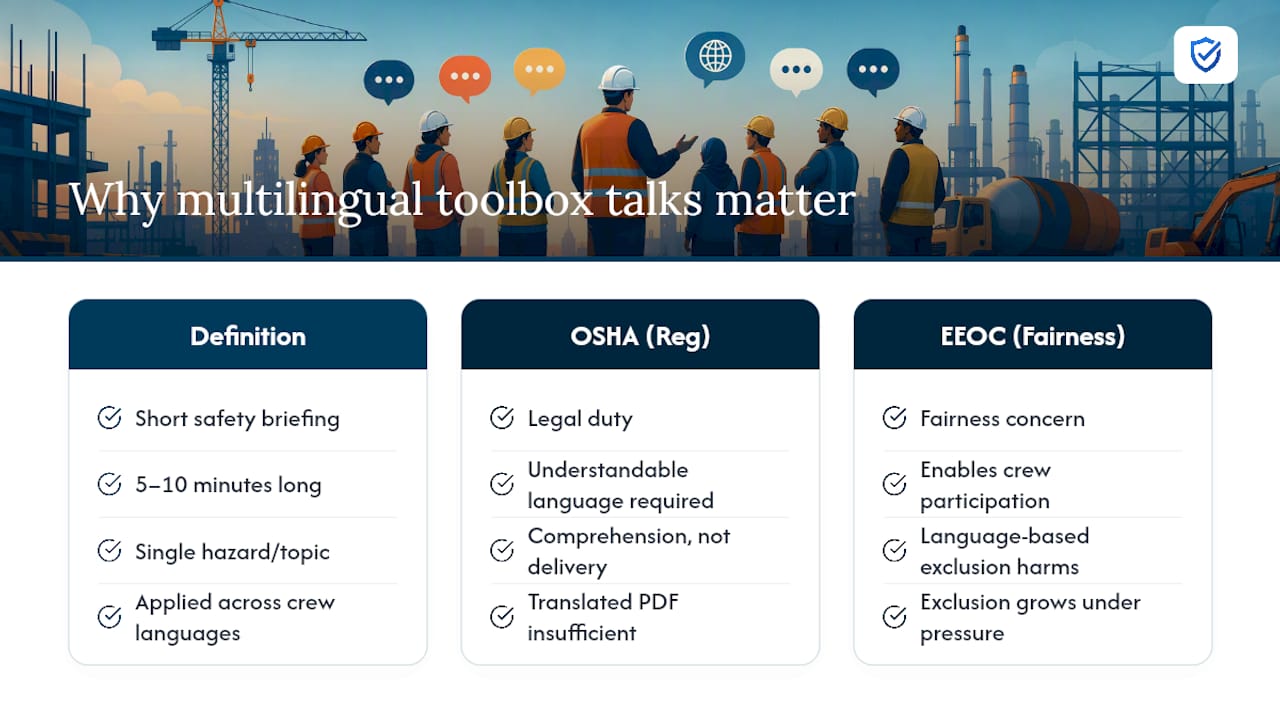 Why multilingual toolbox talks matter

Definition

Short safety briefing

5–10 minutes long

Single hazard/topic

Applied across crew languages

OSHA (Reg)

Legal duty

Understandable language required

Comprehension, not delivery

Translated PDF insufficient

EEOC (Fairness)

Fairness concern

Enables crew participation

Language-based exclusion harms

Exclusion grows under pressure